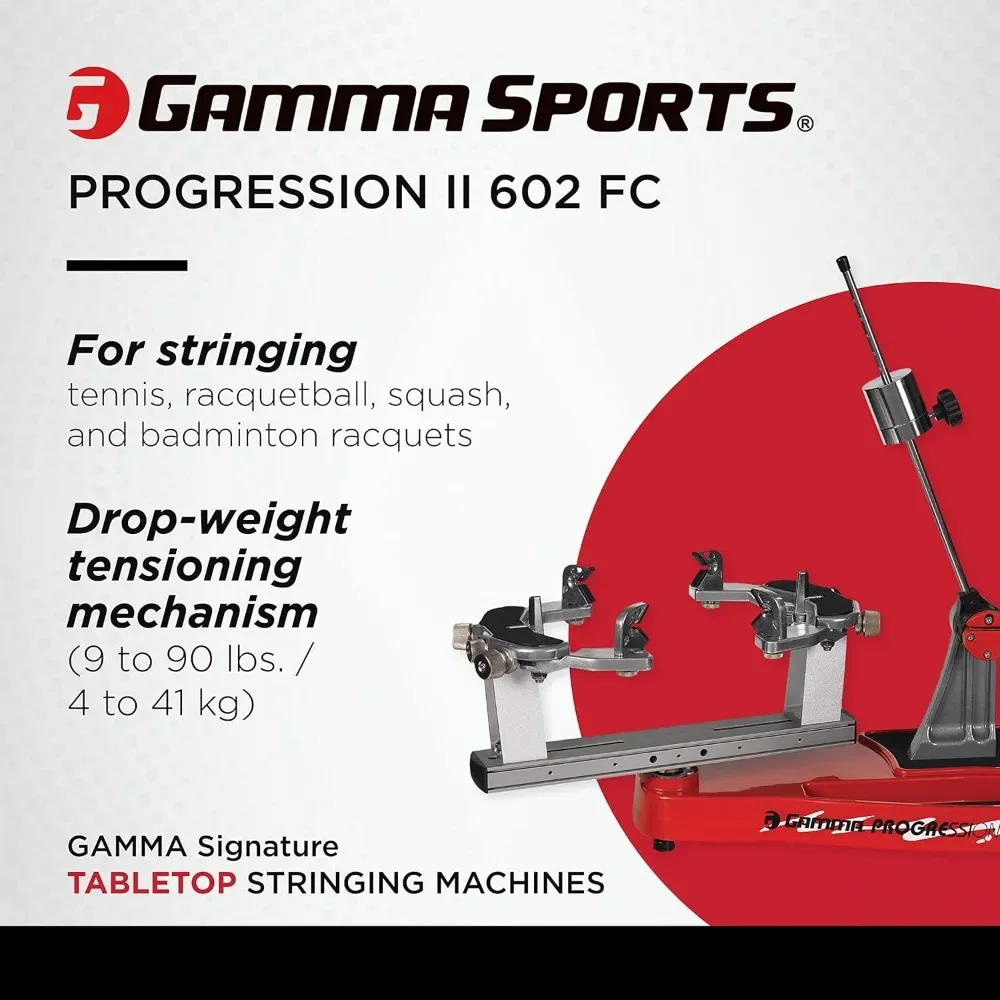 GAMMA SPORTS®

PROGRESSION II 602 FC

For stringing
tennis, racquetball, squash, and badminton racquets

Drop-weight tensioning mechanism
(9 to 90 lbs. / 4 to 41 kg)

GAMMA Signature
TABLETOP STRINGING MACHINES

GAMMA PROGRESSION